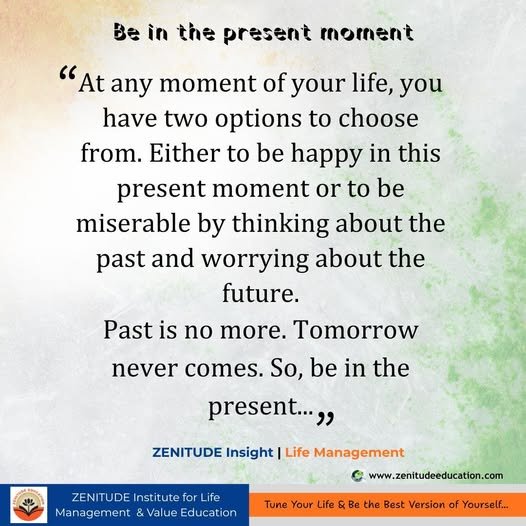 Be in the present moment

“At any moment of your life, you have two options to choose from. Either to be happy in this present moment or to be miserable by thinking about the past and worrying about the future.
Past is no more. Tomorrow never comes. So, be in the present...”

ZENITUDE Insight | Life Management

www.zenitudeeducation.com

ZENITUDE Institute for Life Management & Value Education

Tune Your Life & Be the Best Version of Yourself...